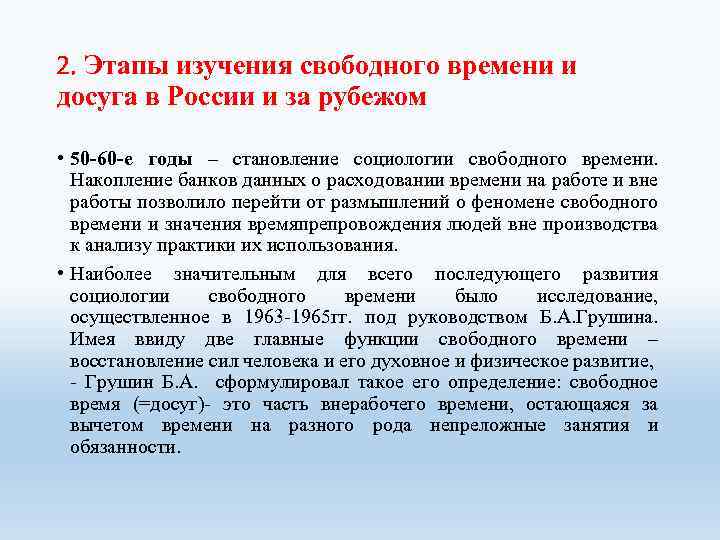 2. Этапы изучения свободного времени и досуга в России и за рубежом

• 50-60-е годы – становление социологии свободного времени. Накопление банков данных о расходовании времени на работе и вне работы позволило перейти от размышлений о феномене свободного времени и значения времяпрепровождения людей вне производства к анализу практики их использования.

• Наиболее значительным для всего последующего развития социологии свободного времени было исследование, осуществленное в 1963-1965гг. под руководством Б.А.Грушина. Имея ввиду две главные функции свободного времени – восстановление сил человека и его духовное и физическое развитие, - Грушин Б.А. сформулировал такое его определение: свободное время (=досуг)- это часть внерабочего времени, остающаяся за вычетом времени на разного рода непреложные занятия и обязанности.